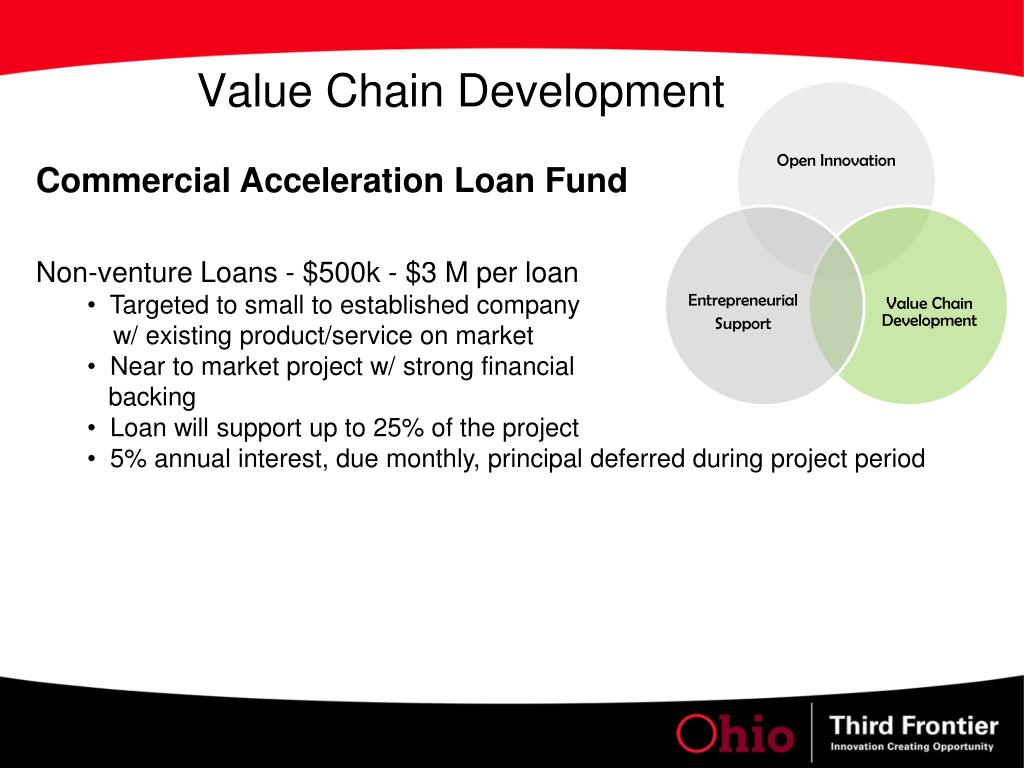 Value Chain Development

Commercial Acceleration Loan Fund

Non-venture Loans - \$500k - \$3 M per loan
• Targeted to small to established company w/ existing product/service on market
• Near to market project w/ strong financial backing
• Loan will support up to 25% of the project
• 5% annual interest, due monthly, principal deferred during project period

Open Innovation

Entrepreneurial Support

Value Chain Development

Ohio

Third Frontier
Innovation Creating Opportunity